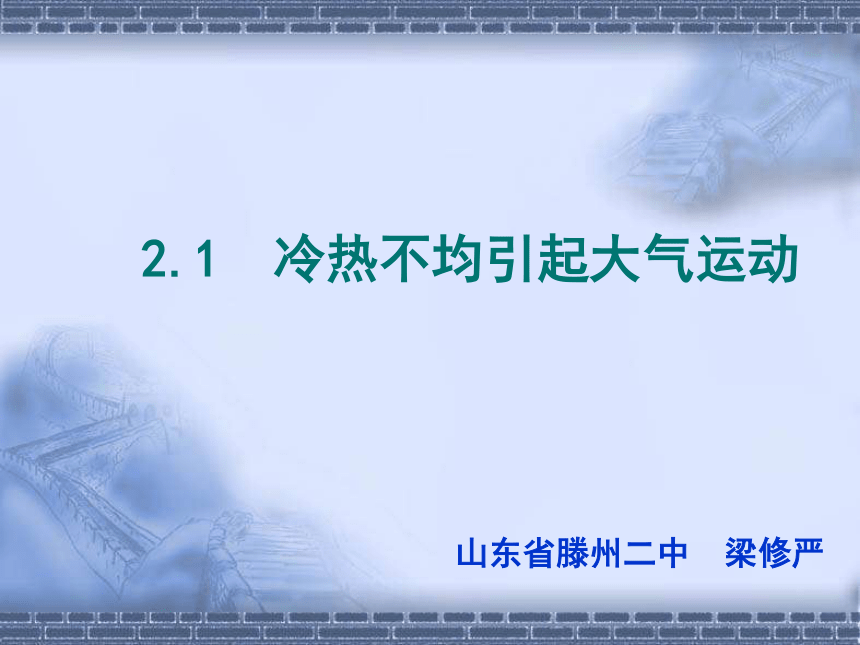 2.1　冷热不均引起大气运动

山东省滕州二中　梁修严